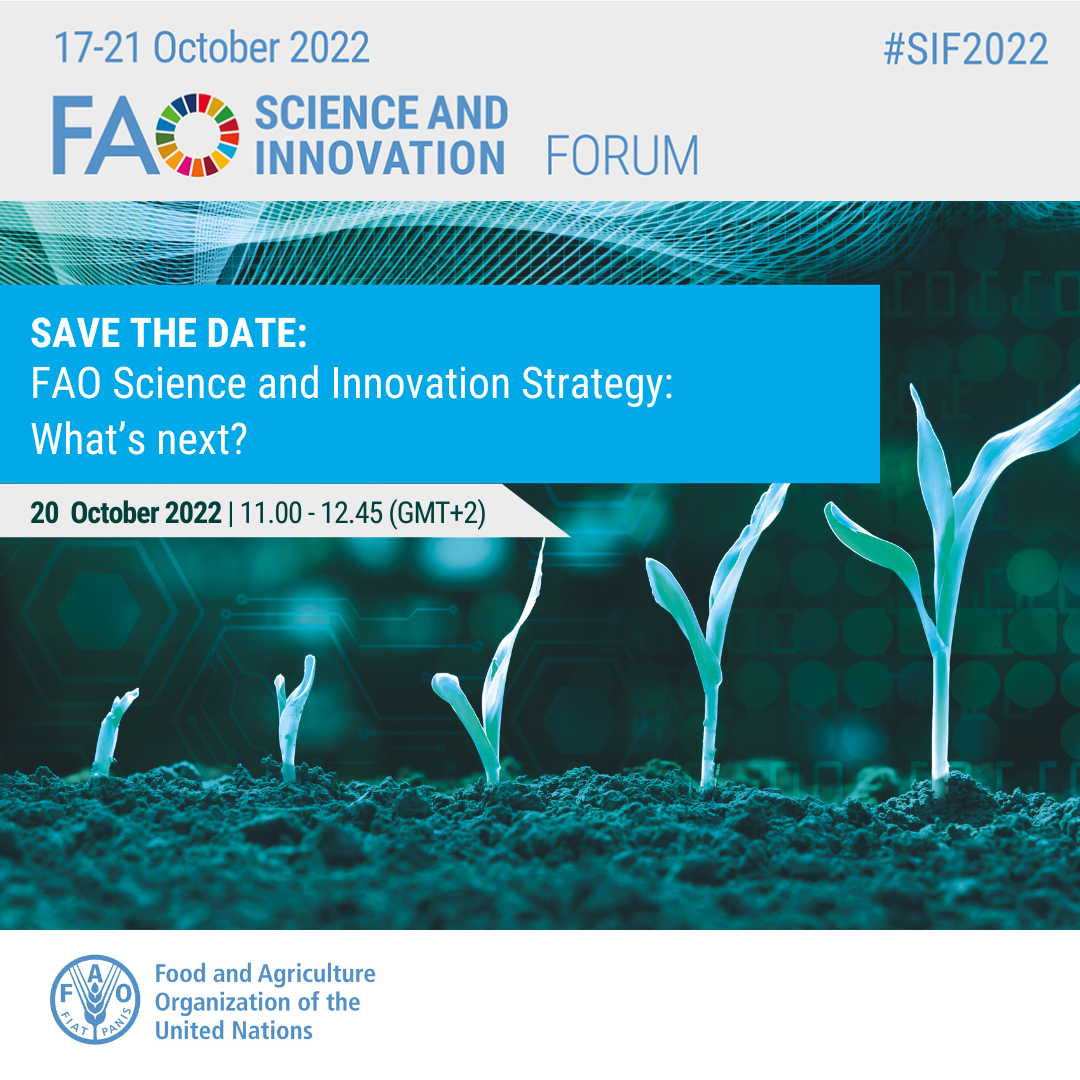 17-21 October 2022

#SIF2022

FAO SCIENCE AND INNOVATION FORUM

SAVE THE DATE:
FAO Science and Innovation Strategy: What's next?

20 October 2022 | 11.00 - 12.45 (GMT+2)

F A O
FIAT PANIS

Food and Agriculture Organization of the United Nations